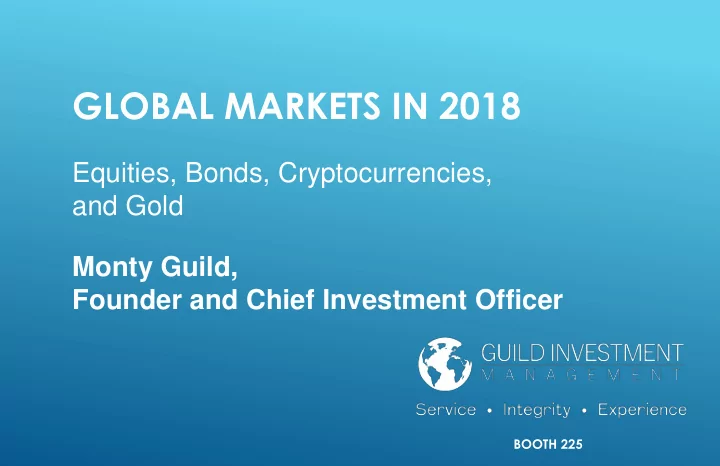 GLOBAL MARKETS IN 2018

Equities, Bonds, Cryptocurrencies, and Gold

Monty Guild,
Founder and Chief Investment Officer

GUILD INVESTMENT
MANAGEMENT

Service • Integrity • Experience

BOOTH 225